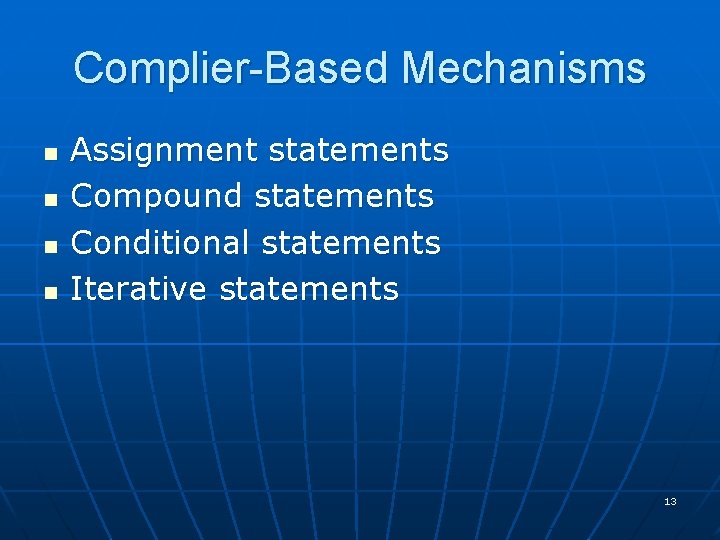 Complier-Based Mechanisms

- Assignment statements
- Compound statements
- Conditional statements
- Iterative statements

13